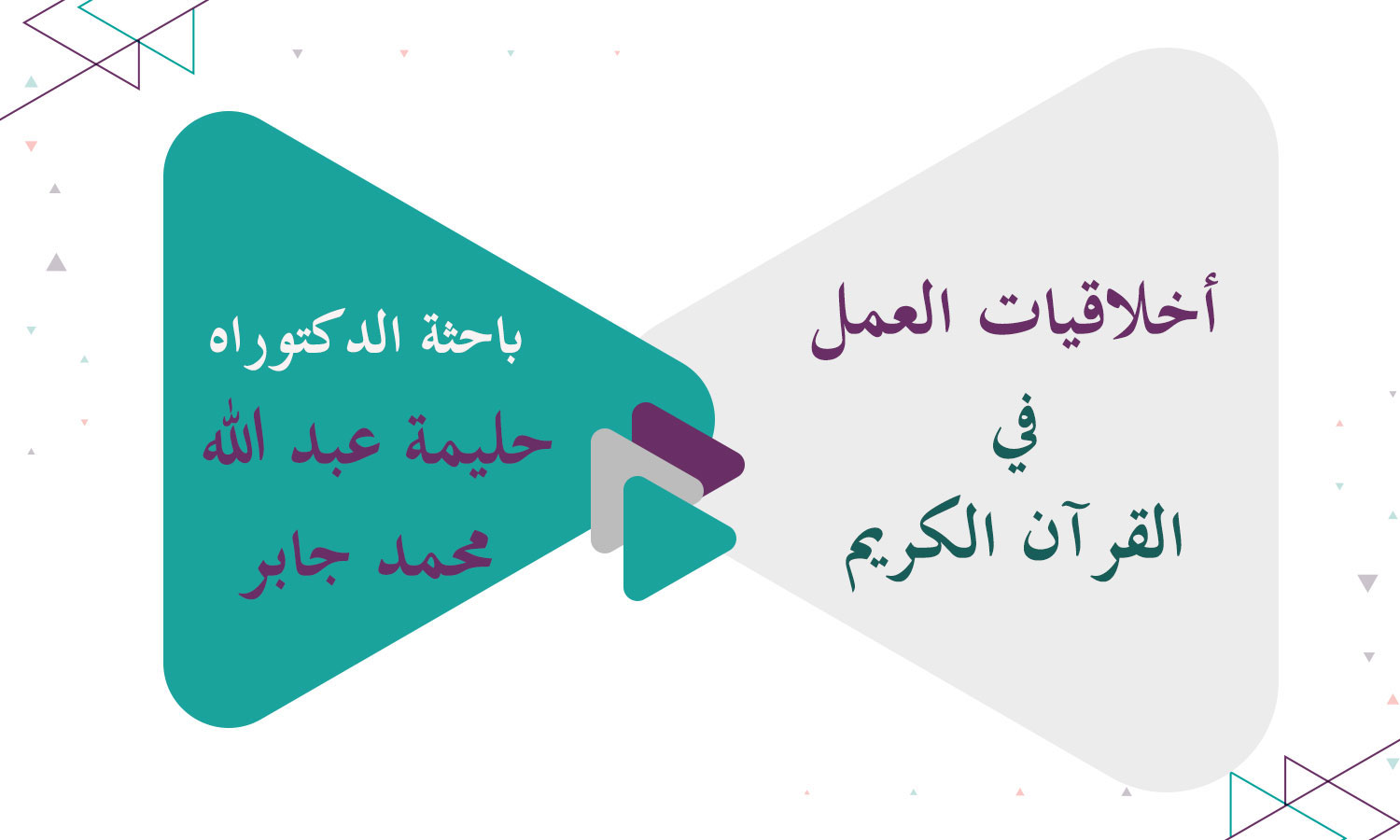 أخلاقيات العمل
في
القرآن الكريم

باحثة الدكتوراه
حليمة عبد الله
محمد جابر